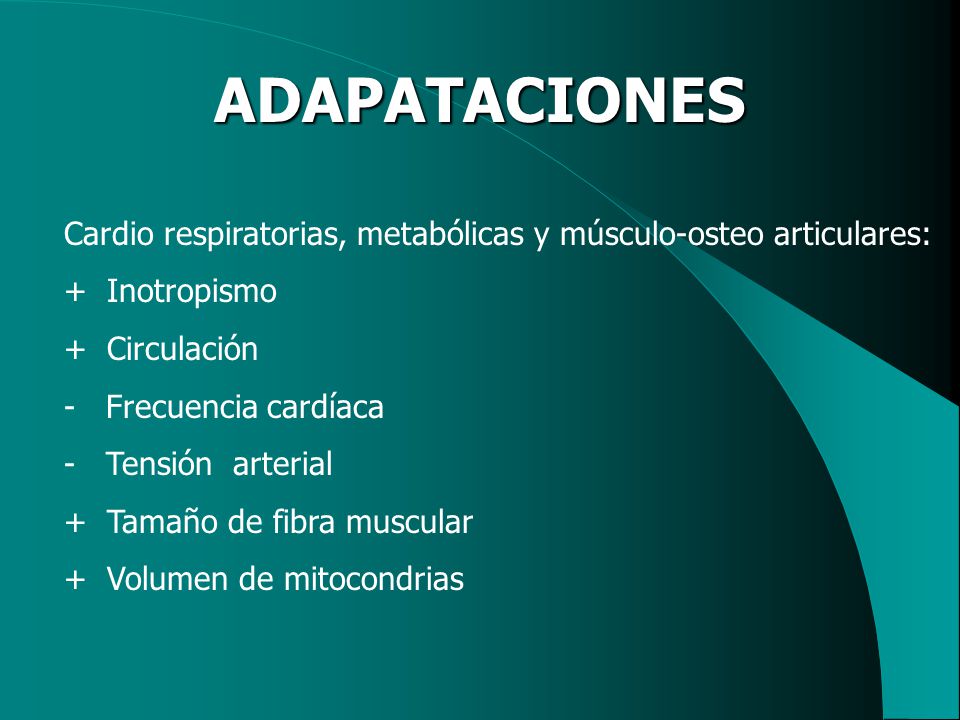 ADAPATACIONES

Cardio respiratorias, metabólicas y músculo-osteo articulares:

+ Inotropismo

+ Circulación

- Frecuencia cardíaca

- Tensión arterial

+ Tamaño de fibra muscular

+ Volumen de mitocondrias